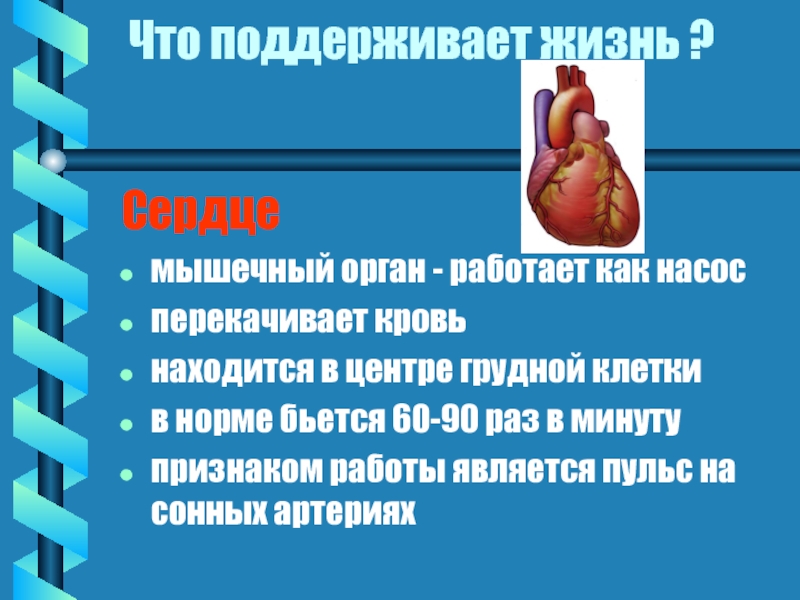 Что поддерживает жизнь ?

Сердце

- мышечный орган - работает как насос
- перекачивает кровь
- находится в центре грудной клетки
- в норме бьется 60-90 раз в минуту
- признаком работы является пульс на сонных артериях